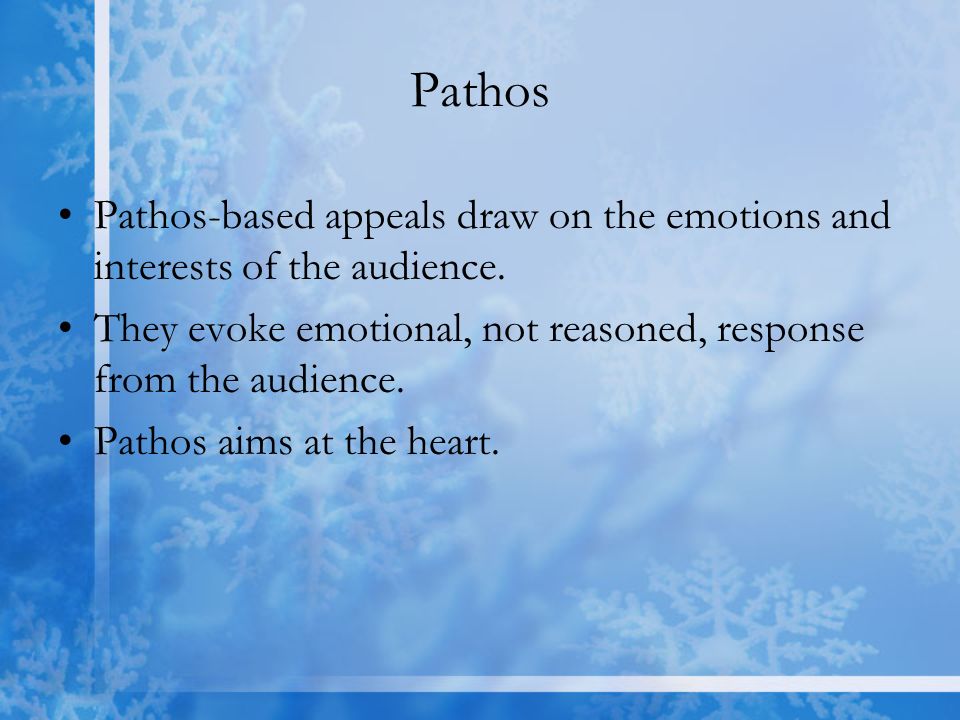 Pathos

• Pathos-based appeals draw on the emotions and interests of the audience.
• They evoke emotional, not reasoned, response from the audience.
• Pathos aims at the heart.